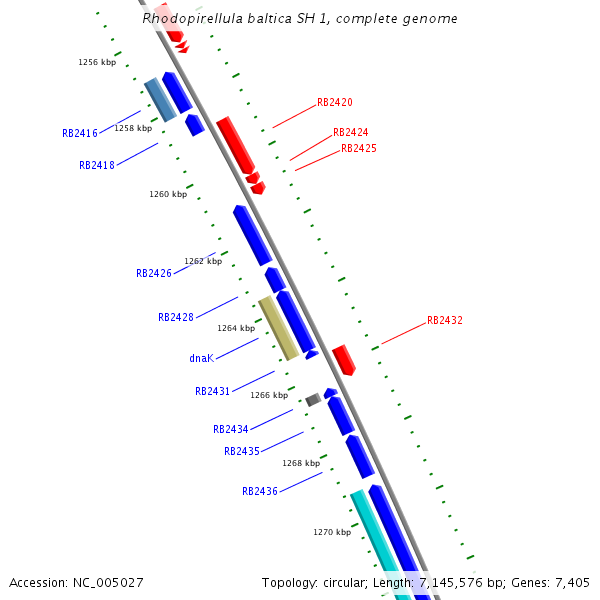 Rhodopirellula baltica SH 1, complete genome

1256 kbp

RB2420

RB2416

1258 kbp

RB2424

RB2425

RB2418

1260 kbp

1262 kbp

RB2426

RB2428

RB2432

1264 kbp

dnaK

RB2431

1266 kbp

RB2434

RB2435

1268 kbp

RB2436

1270 kbp

Accession: NC_005027

Topology: circular; Length: 7,145,576 bp; Genes: 7,405